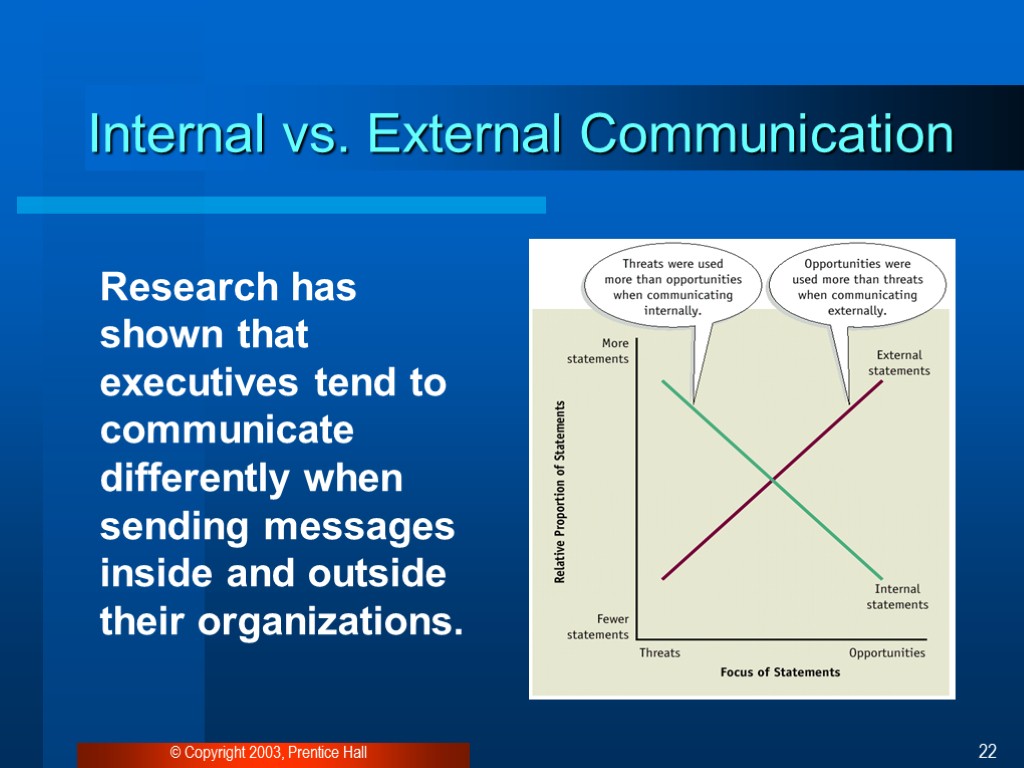 Internal vs. External Communication

Research has shown that executives tend to communicate differently when sending messages inside and outside their organizations.

Threats were used more than opportunities when communicating internally.

Opportunities were used more than threats when communicating externally.

More statements

External statements

Relative Proportion of Statements

Internal statements

Fewer statements

Threats

Opportunities

Focus of Statements

© Copyright 2003, Prentice Hall

22